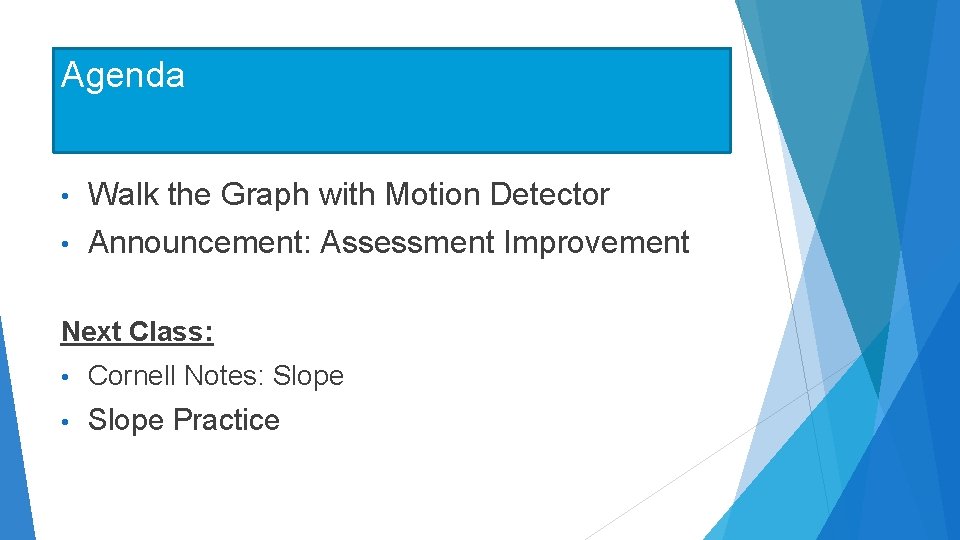 Agenda

• Walk the Graph with Motion Detector
• Announcement: Assessment Improvement

Next Class:

• Cornell Notes: Slope
• Slope Practice